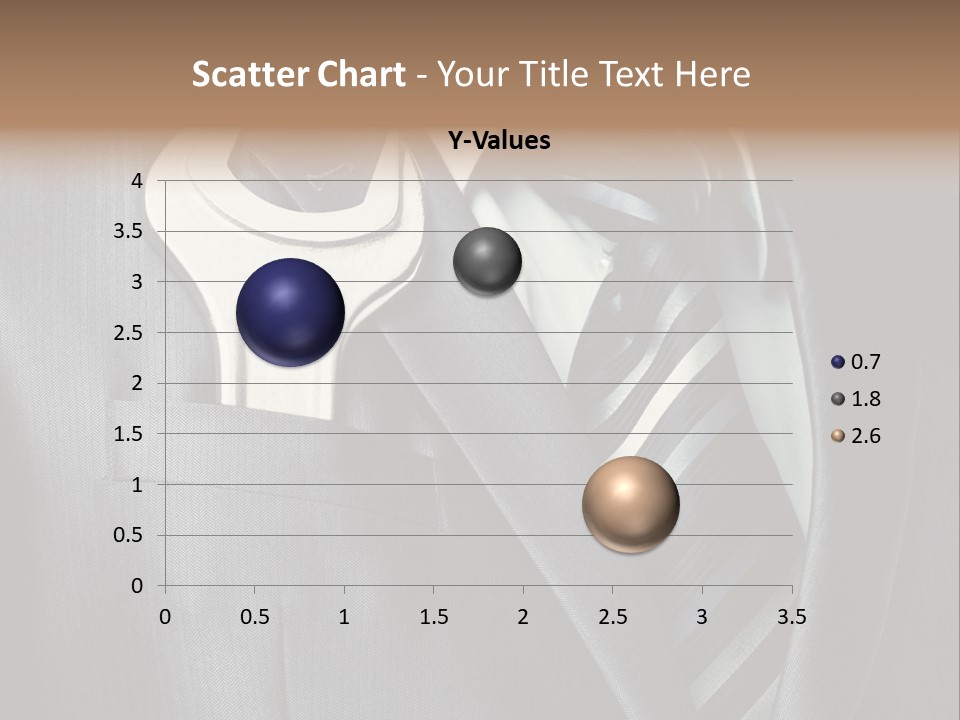 Scatter Chart - Your Title Text Here

Y-Values

4
3.5
3
2.5
2
1.5
1
0.5
0

0 0.5 1 1.5 2 2.5 3 3.5

0.7
1.8
2.6